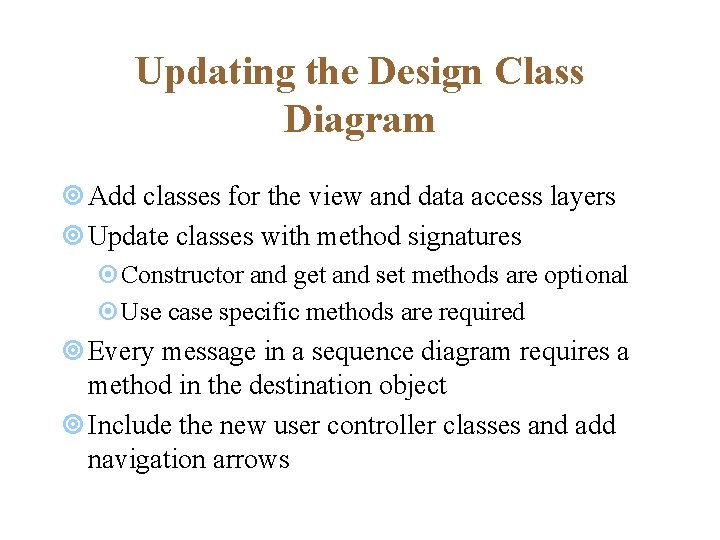 Updating the Design Class Diagram

Add classes for the view and data access layers

Update classes with method signatures

Constructor and get and set methods are optional

Use case specific methods are required

Every message in a sequence diagram requires a method in the destination object

Include the new user controller classes and add navigation arrows